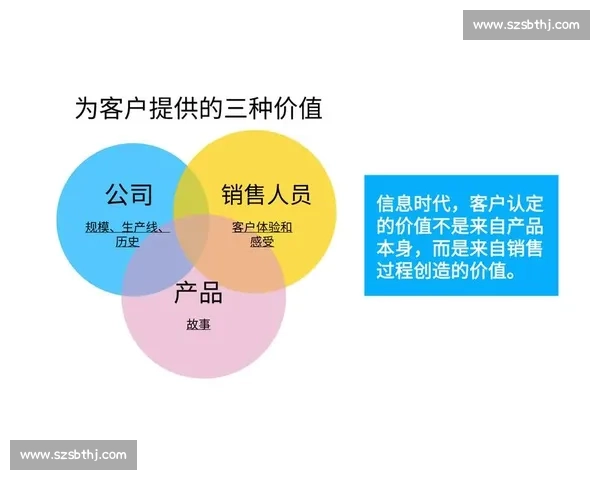 www.szsbthj.com

为客户提供的三种价值

公司

规模、生产线、历史

销售人员

客户体验和感受

产品

故事

信息时代，客户认定的价值不是来自产品本身，而是来自销售过程创造的价值。

www.szsbthj.com